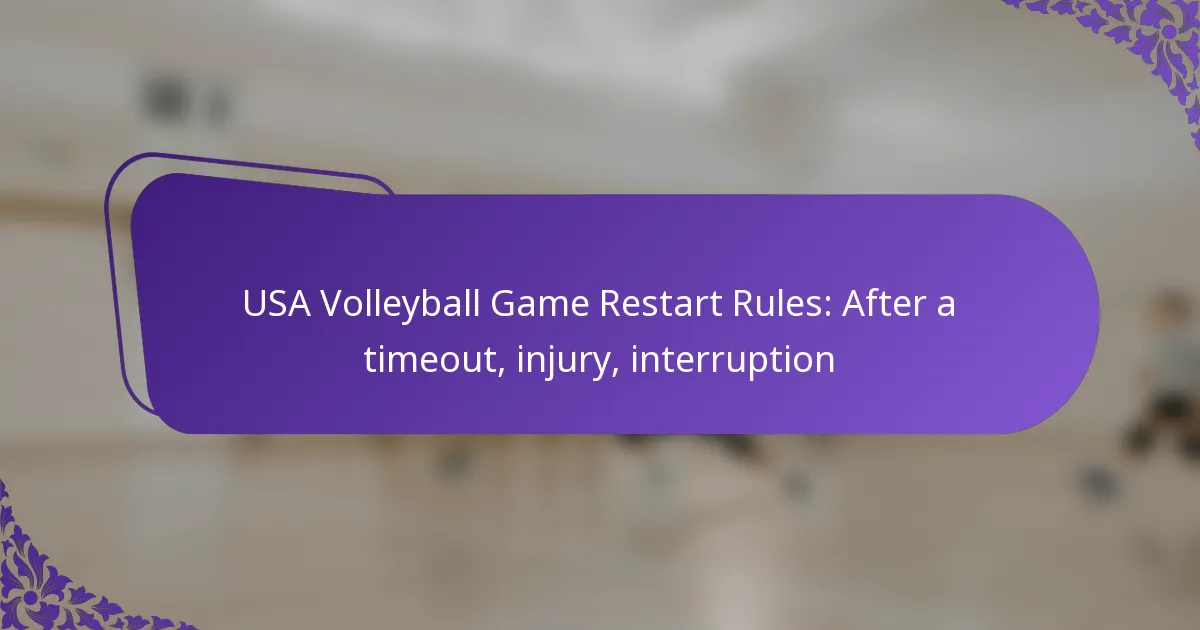 USA Volleyball Game Restart Rules: After a timeout, injury, interruption